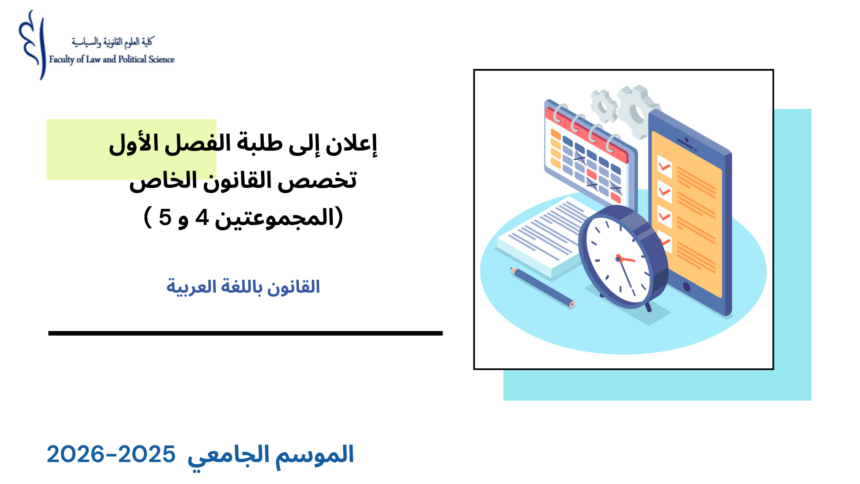 كلية العلوم القانونية والسياسية
Faculty of Law and Political Science

إعلان إلى طلبة الفصل الأول
تخصص القانون الخاص
(المجموعتين 4 و 5 )

القانون باللغة العربية

الموسم الجامعي 2025-2026